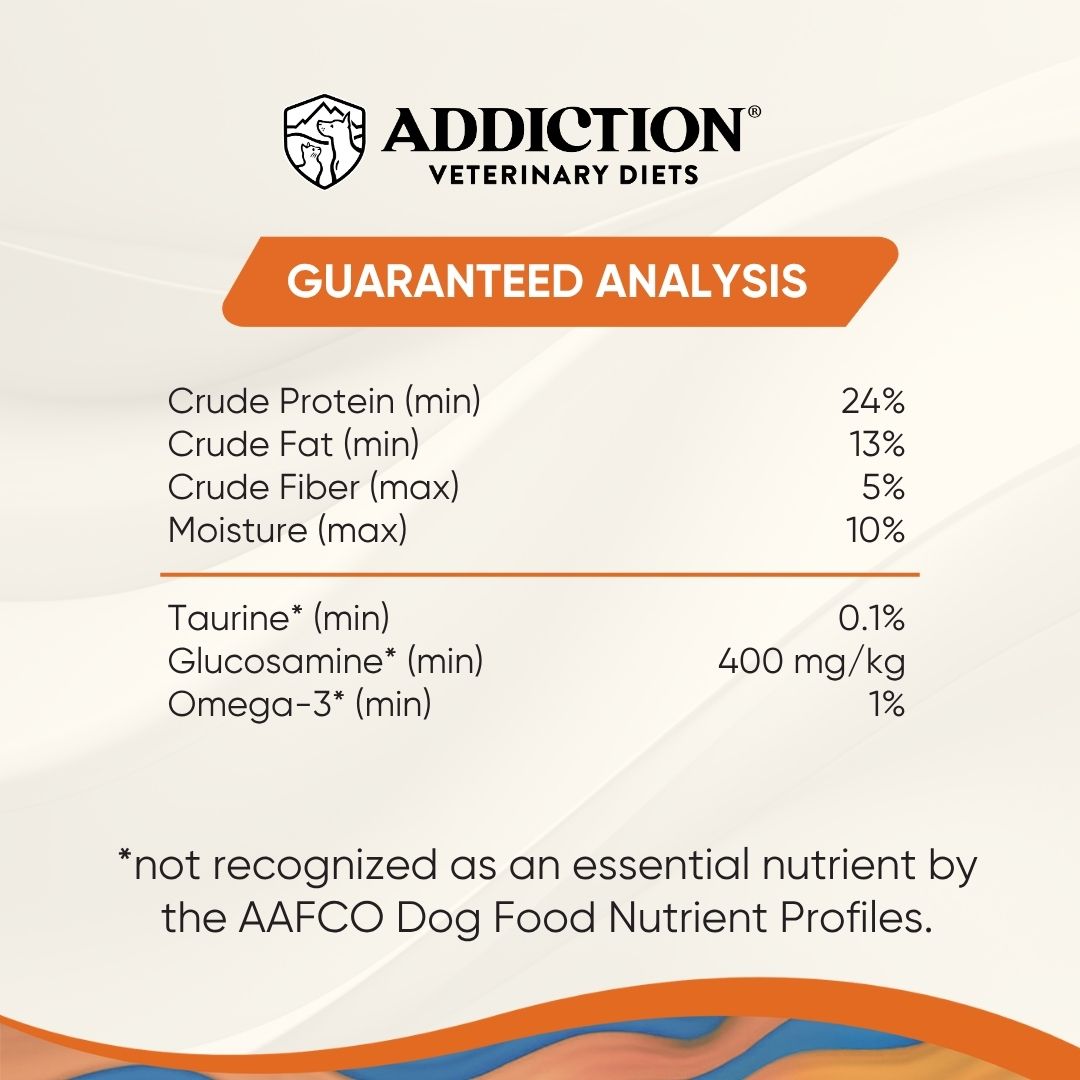 ADDICTION®
VETERINARY DIETS

GUARANTEED ANALYSIS

| | |
|---|---|
| Crude Protein (min) | 24% |
| Crude Fat (min) | 13% |
| Crude Fiber (max) | 5% |
| Moisture (max) | 10% |
| Taurine* (min) | 0.1% |
| Glucosamine* (min) | 400 mg/kg |
| Omega-3* (min) | 1% |

*not recognized as an essential nutrient by the AAFCO Dog Food Nutrient Profiles.